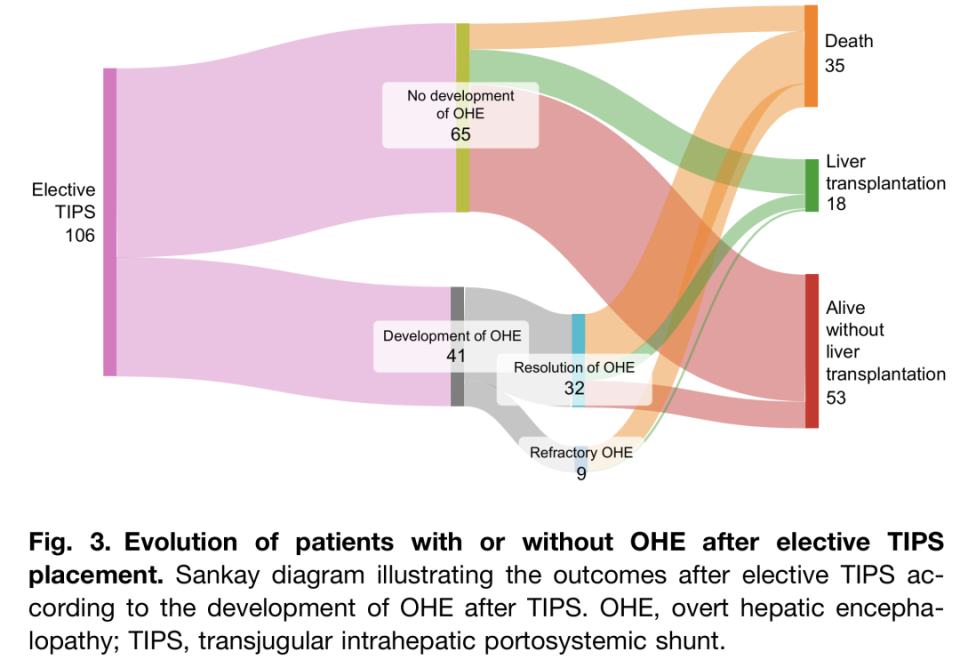 Elective TIPS 106

No development of OHE 65

Development of OHE 41

Resolution of OHE 32

Refractory OHE 9

Death 35

Liver transplantation 18

Alive without liver transplantation 53

**Fig. 3. Evolution of patients with or without OHE after elective TIPS placement.** Sankay diagram illustrating the outcomes after elective TIPS according to the development of OHE after TIPS. OHE, overt hepatic encephalopathy; TIPS, transjugular intrahepatic portosystemic shunt.